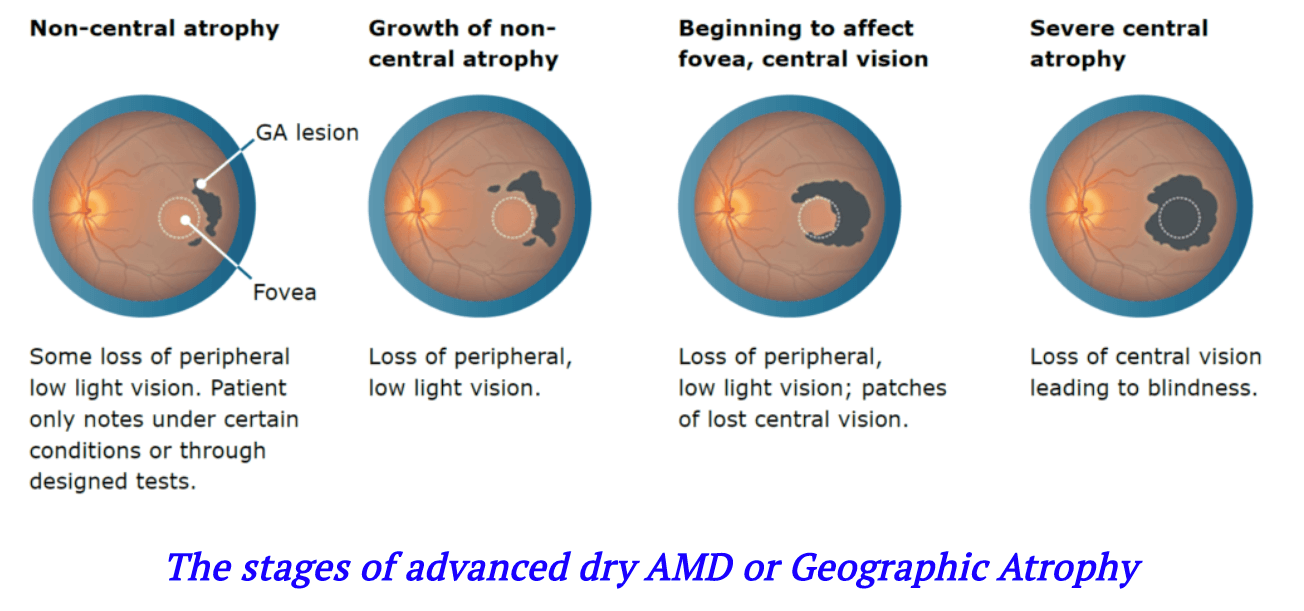 Non-central atrophy

GA lesion

Fovea

Some loss of peripheral low light vision. Patient only notes under certain conditions or through designed tests.

Growth of non-central atrophy

Loss of peripheral, low light vision.

Beginning to affect fovea, central vision

Loss of peripheral, low light vision; patches of lost central vision.

Severe central atrophy

Loss of central vision leading to blindness.

The stages of advanced dry AMD or Geographic Atrophy